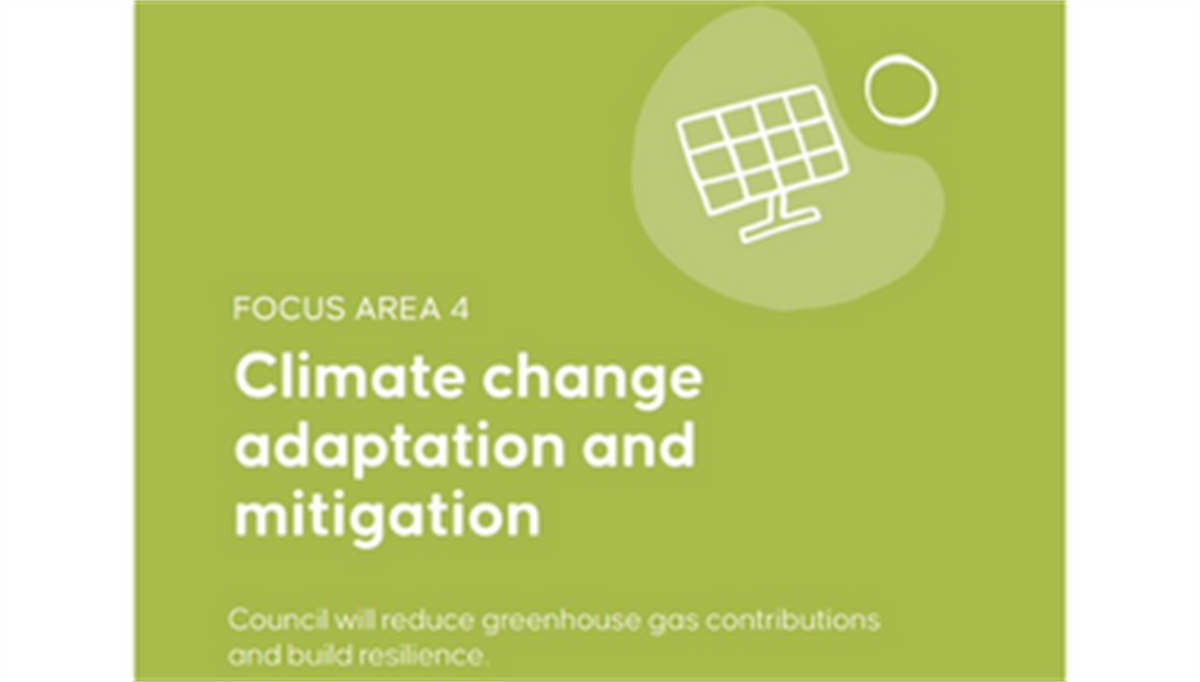 FOCUS AREA 4

Climate change adaptation and mitigation

Council will reduce greenhouse gas contributions and build resilience.